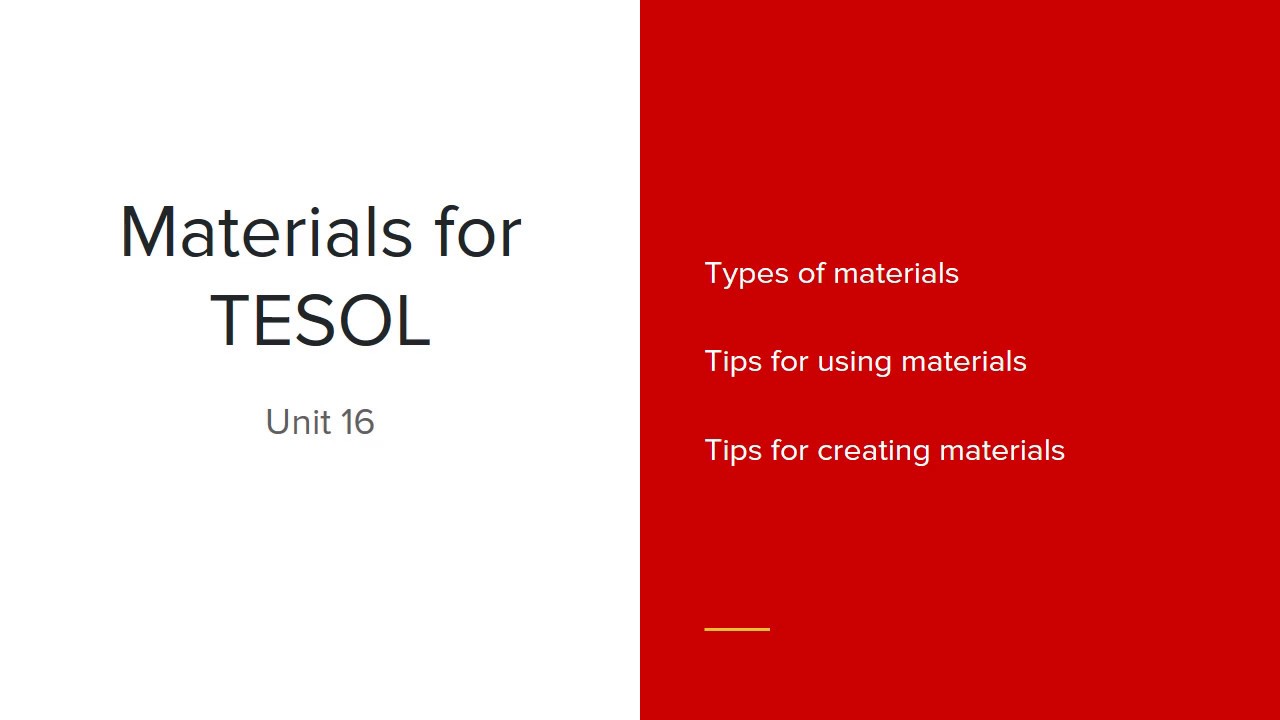 Materials for TESOL

Unit 16

Types of materials

Tips for using materials

Tips for creating materials